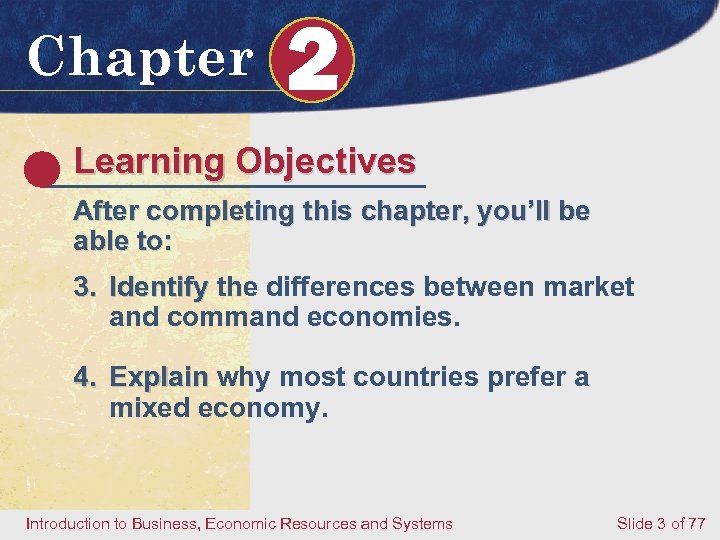 Chapter 2

Learning Objectives

After completing this chapter, you'll be able to:

3. Identify the differences between market and command economies.

4. Explain why most countries prefer a mixed economy.

Introduction to Business, Economic Resources and Systems

Slide 3 of 77